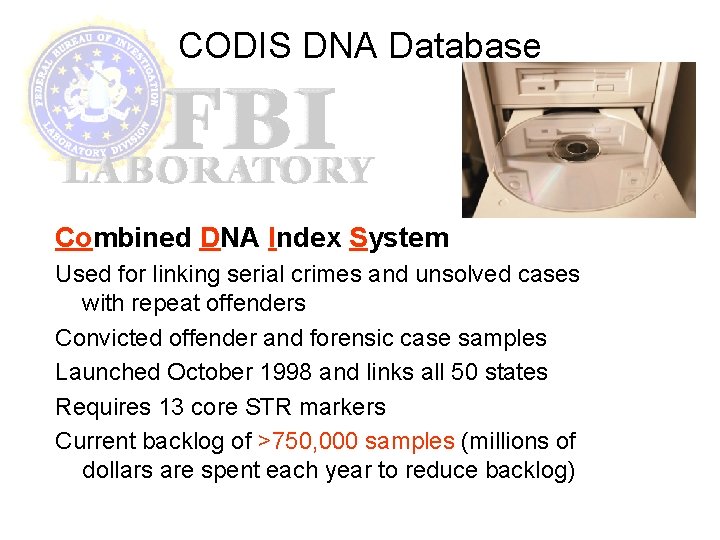 CODIS DNA Database

FEDERAL BUREAU OF INVESTIGATION
LABORATORY DIVISION

FBI
LABORATORY

Combined DNA Index System

Used for linking serial crimes and unsolved cases with repeat offenders

Convicted offender and forensic case samples

Launched October 1998 and links all 50 states

Requires 13 core STR markers

Current backlog of >750,000 samples (millions of dollars are spent each year to reduce backlog)